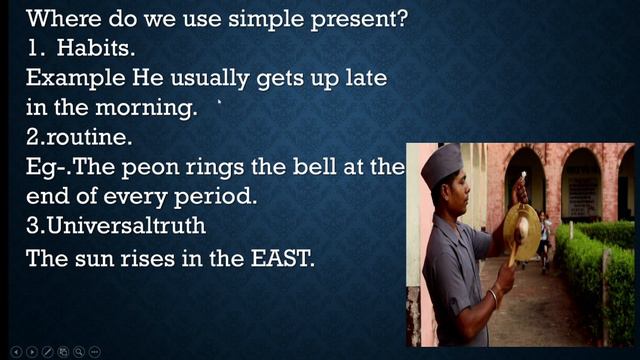 Where do we use simple present?
1. Habits.
Example He usually gets up late in the morning.
2.routine.
Eg-.The peon rings the bell at the end of every period.
3.Universaltruth
The sun rises in the EAST.